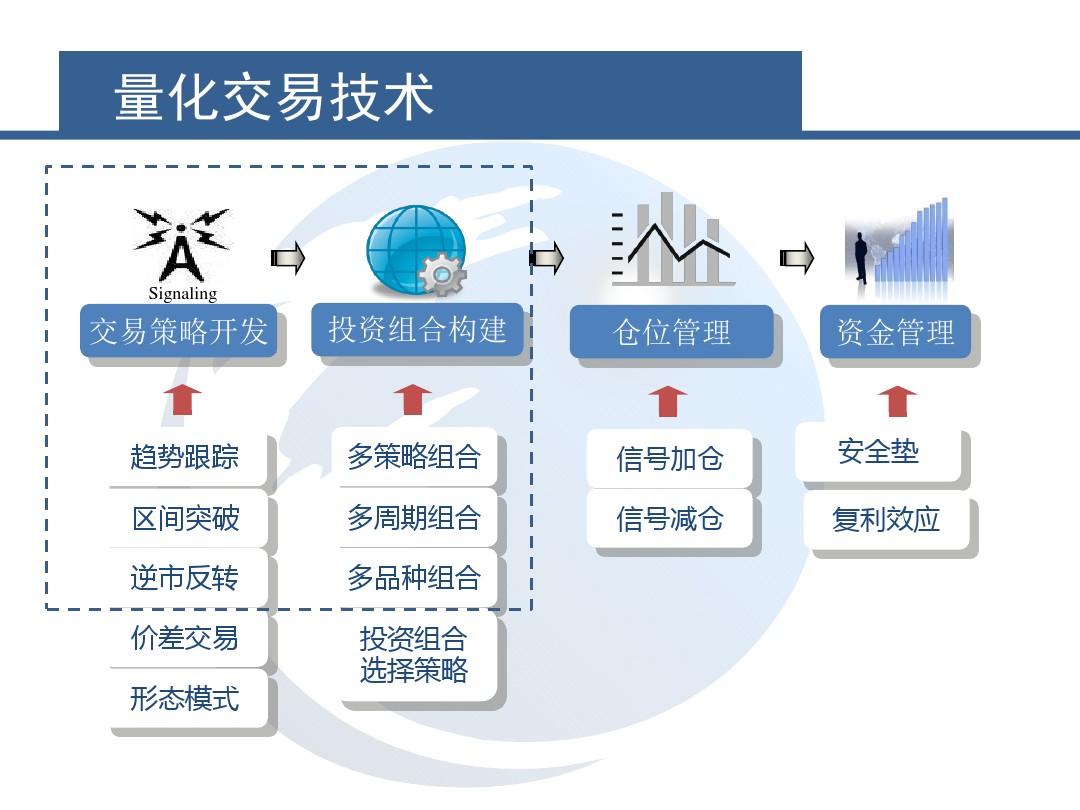 量化交易技术

Signaling

交易策略开发

投资组合构建

仓位管理

资金管理

趋势跟踪

区间突破

逆市反转

价差交易

形态模式

多策略组合

多周期组合

多品种组合

投资组合选择策略

信号加仓

信号减仓

安全垫

复利效应